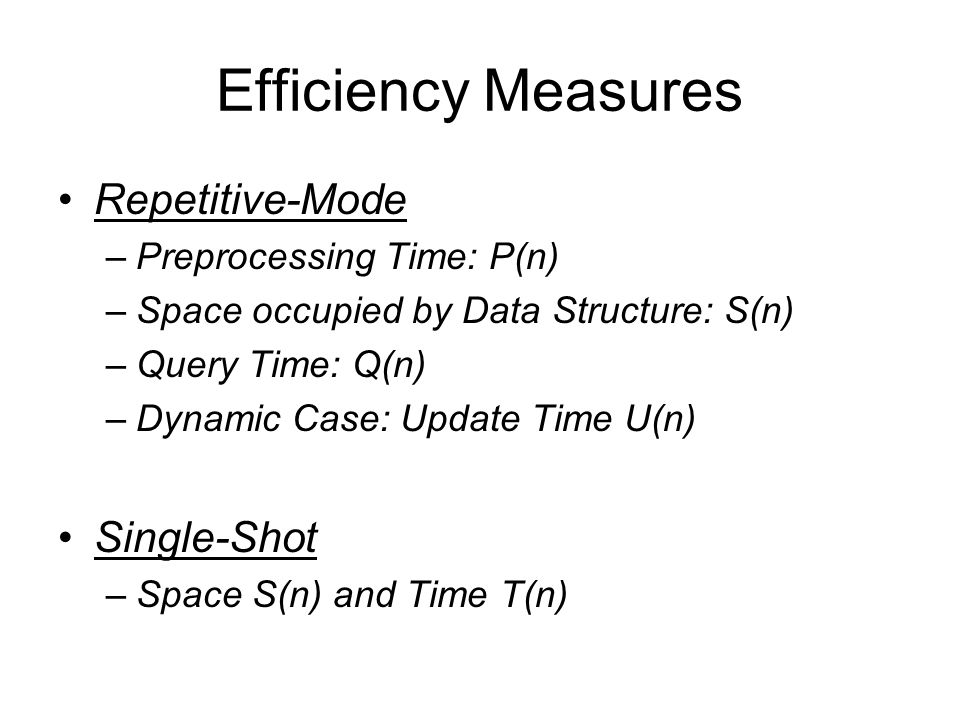 Efficiency Measures

• Repetitive-Mode
– Preprocessing Time: P(n)
– Space occupied by Data Structure: S(n)
– Query Time: Q(n)
– Dynamic Case: Update Time U(n)

• Single-Shot
– Space S(n) and Time T(n)